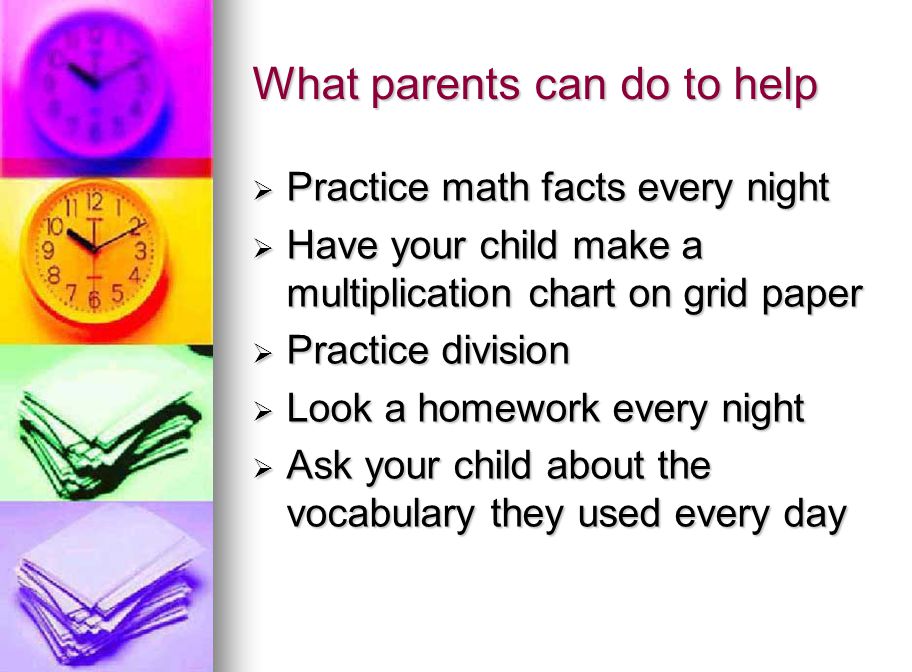 What parents can do to help

➢ Practice math facts every night
➢ Have your child make a multiplication chart on grid paper
➢ Practice division
➢ Look a homework every night
➢ Ask your child about the vocabulary they used every day